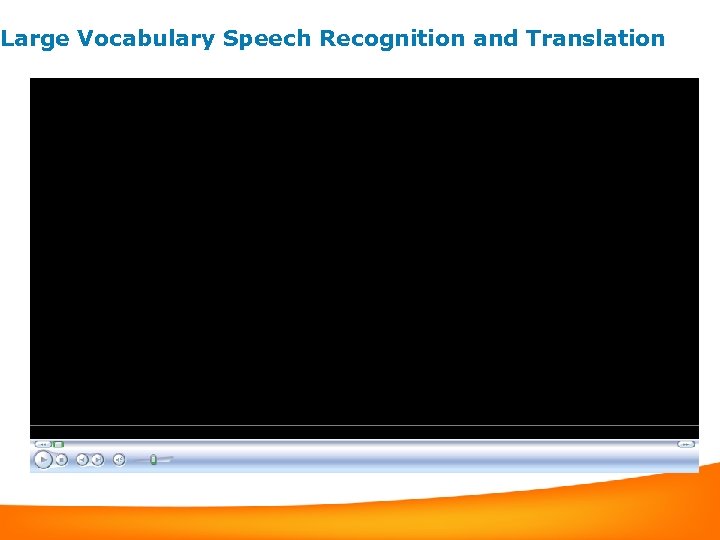 Large Vocabulary Speech Recognition and Translation